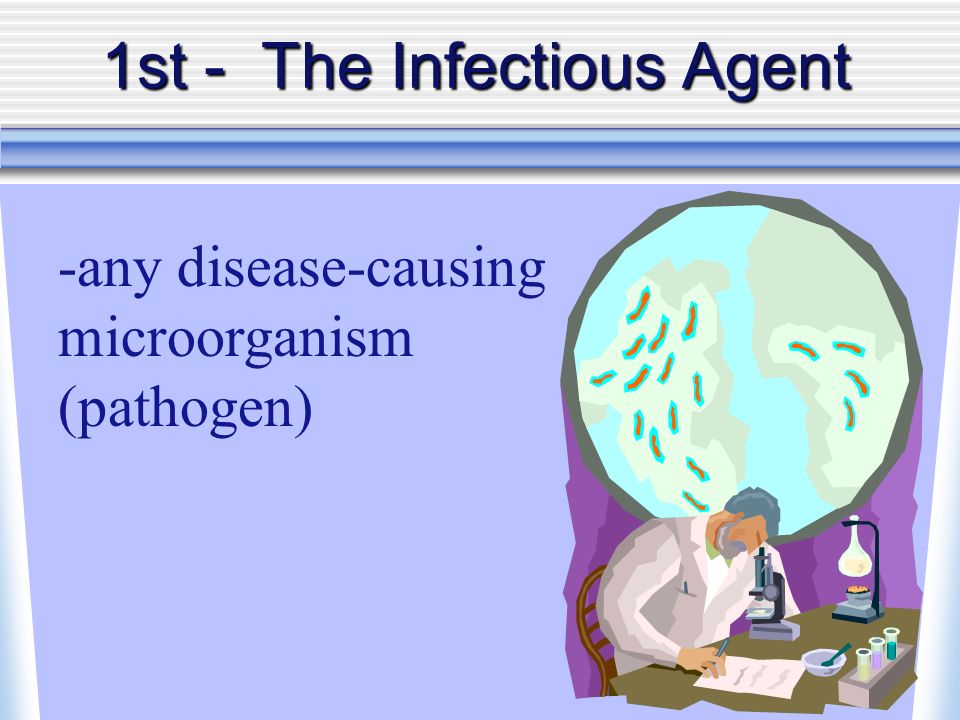 1st - The Infectious Agent

-any disease-causing microorganism (pathogen)